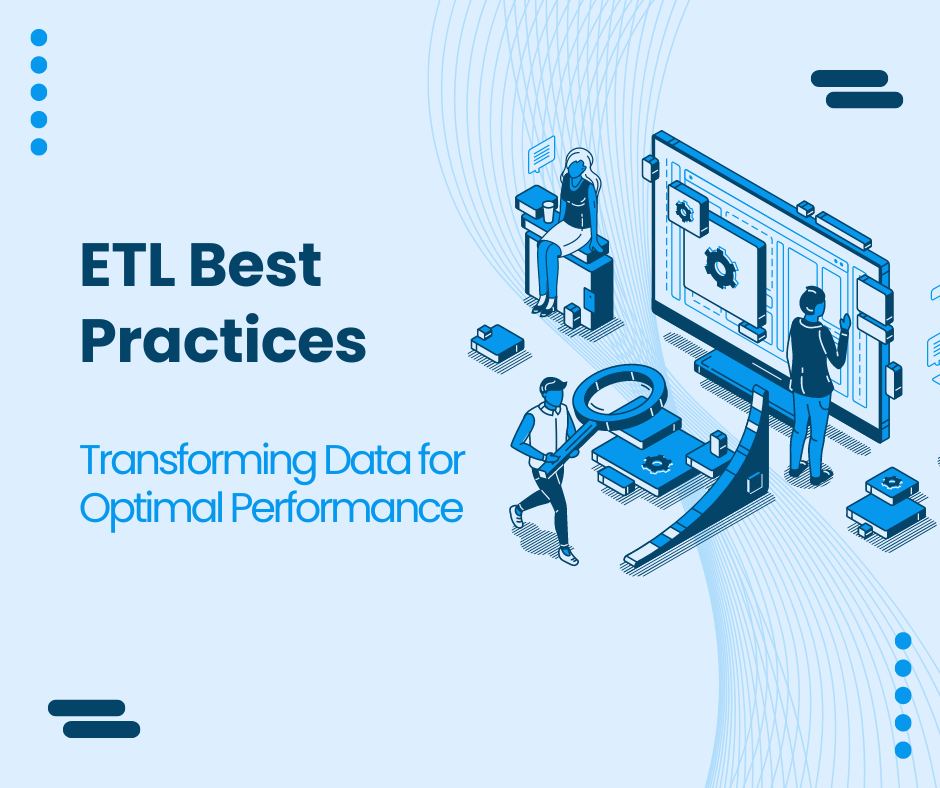 ETL Best Practices

Transforming Data for Optimal Performance